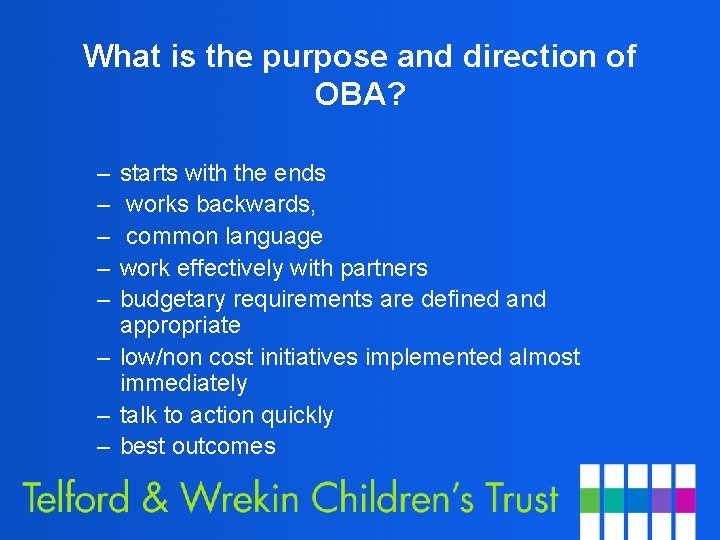 What is the purpose and direction of OBA?

– starts with the ends
– works backwards,
– common language
– work effectively with partners
– budgetary requirements are defined and appropriate
– low/non cost initiatives implemented almost immediately
– talk to action quickly
– best outcomes

Telford & Wrekin Children's Trust